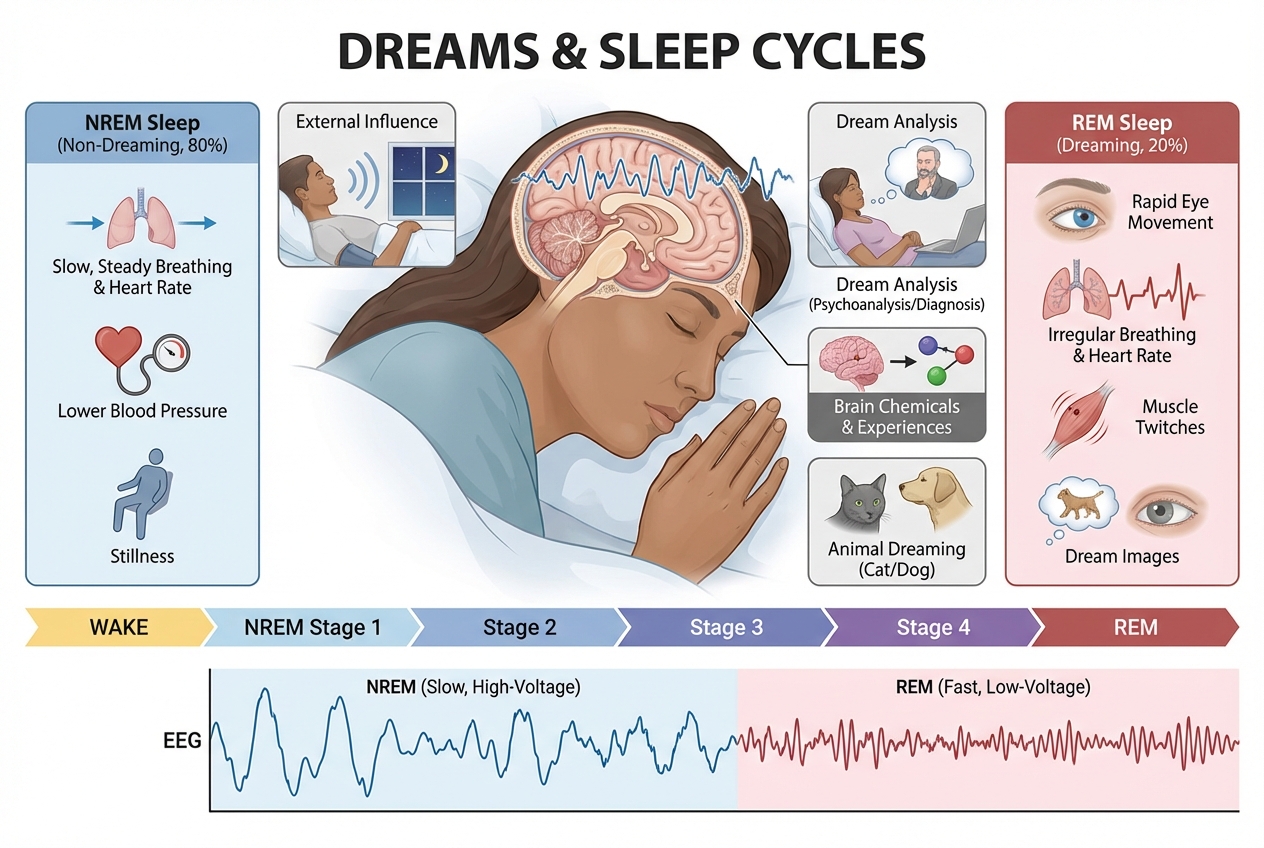 DREAMS & SLEEP CYCLES

NREM Sleep
(Non-Dreaming, 80%)

Slow, Steady Breathing & Heart Rate

Lower Blood Pressure

Stillness

External Influence

Dream Analysis

Dream Analysis
(Psychoanalysis/Diagnosis)

Brain Chemicals & Experiences

Animal Dreaming
(Cat/Dog)

REM Sleep
(Dreaming, 20%)

Rapid Eye Movement

Irregular Breathing & Heart Rate

Muscle Twitches

Dream Images

WAKE

NREM Stage 1

Stage 2

Stage 3

Stage 4

REM

EEG

NREM (Slow, High-Voltage)

REM (Fast, Low-Voltage)